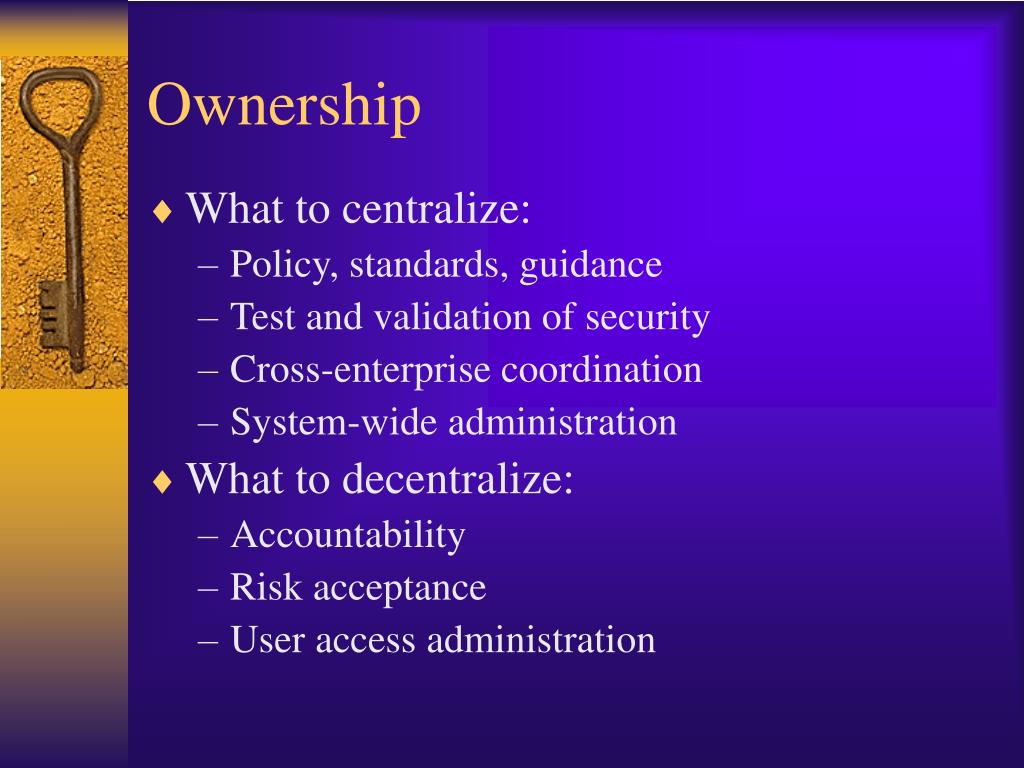 Ownership

♦ What to centralize:
– Policy, standards, guidance
– Test and validation of security
– Cross-enterprise coordination
– System-wide administration

♦ What to decentralize:
– Accountability
– Risk acceptance
– User access administration